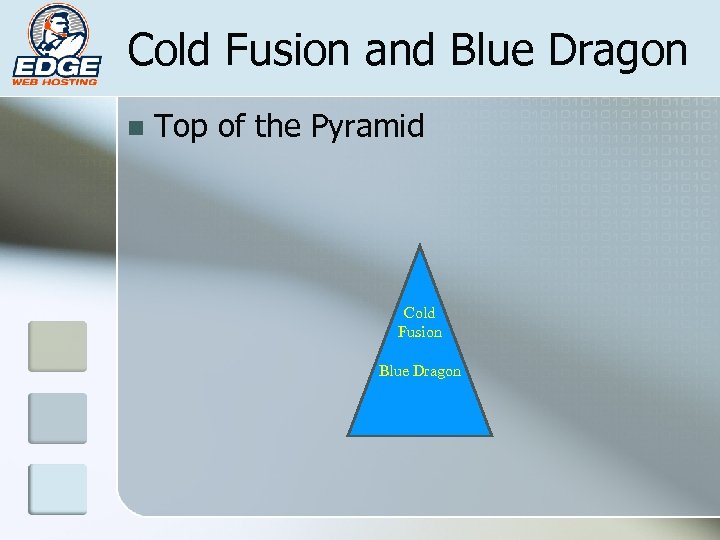 EDGE
WEB HOSTING

Cold Fusion and Blue Dragon

Top of the Pyramid

Cold Fusion

Blue Dragon